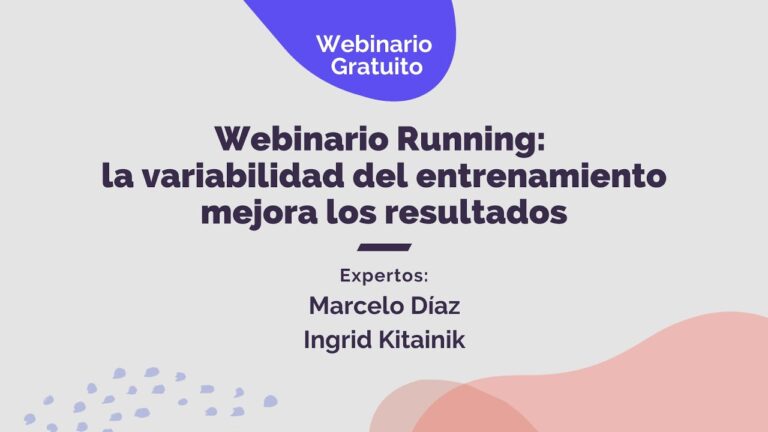 Webinario Gratuito

Webinario Running: la variabilidad del entrenamiento mejora los resultados

Expertos:
Marcelo Díaz
Ingrid Kitainik